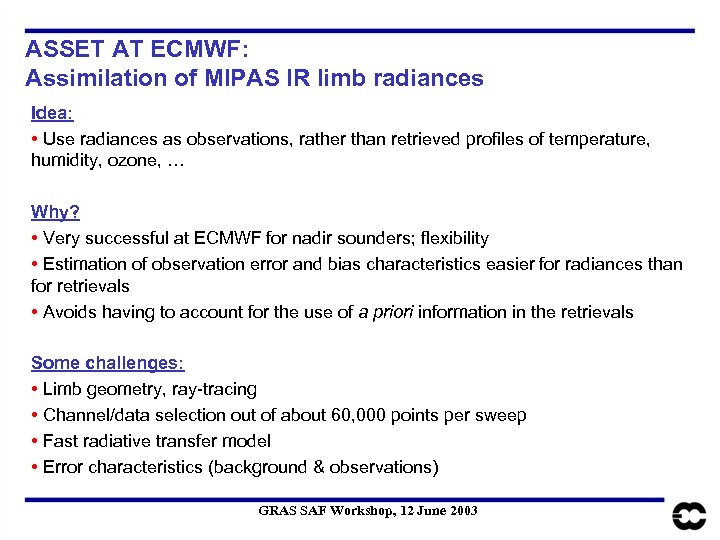 ASSET AT ECMWF:
Assimilation of MIPAS IR limb radiances

Idea:
• Use radiances as observations, rather than retrieved profiles of temperature, humidity, ozone, …

Why?
• Very successful at ECMWF for nadir sounders; flexibility
• Estimation of observation error and bias characteristics easier for radiances than for retrievals
• Avoids having to account for the use of a priori information in the retrievals

Some challenges:
• Limb geometry, ray-tracing
• Channel/data selection out of about 60,000 points per sweep
• Fast radiative transfer model
• Error characteristics (background & observations)

GRAS SAF Workshop, 12 June 2003